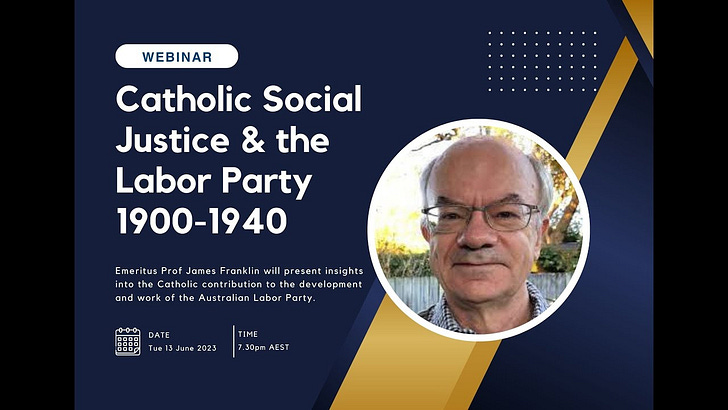 WEBINAR

Catholic Social Justice & the Labor Party 1900-1940

Emeritus Prof James Franklin will present insights into the Catholic contribution to the development and work of the Australian Labor Party.

DATE
Tue 13 June 2023

TIME
7.30pm AEST